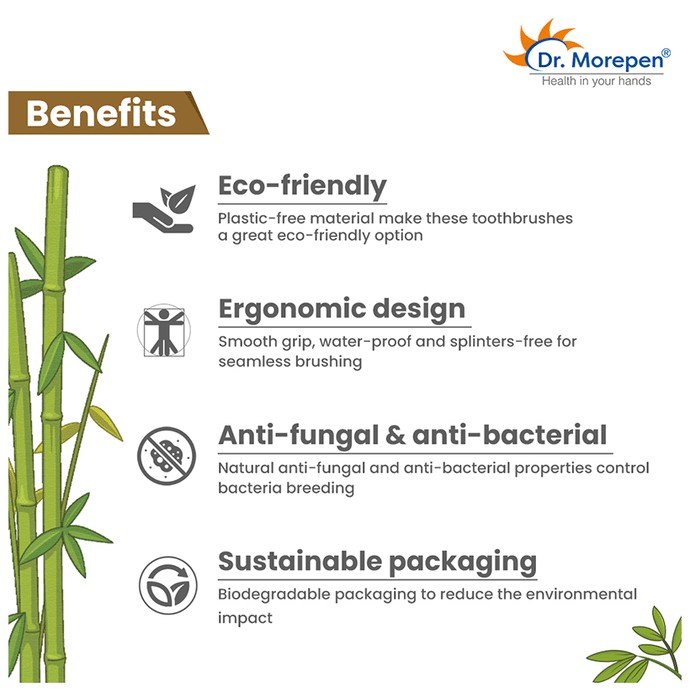 Dr. Morepen®
Health in your hands

Benefits

Eco-friendly
Plastic-free material make these toothbrushes a great eco-friendly option

Ergonomic design
Smooth grip, water-proof and splinters-free for seamless brushing

Anti-fungal & anti-bacterial
Natural anti-fungal and anti-bacterial properties control bacteria breeding

Sustainable packaging
Biodegradable packaging to reduce the environmental impact